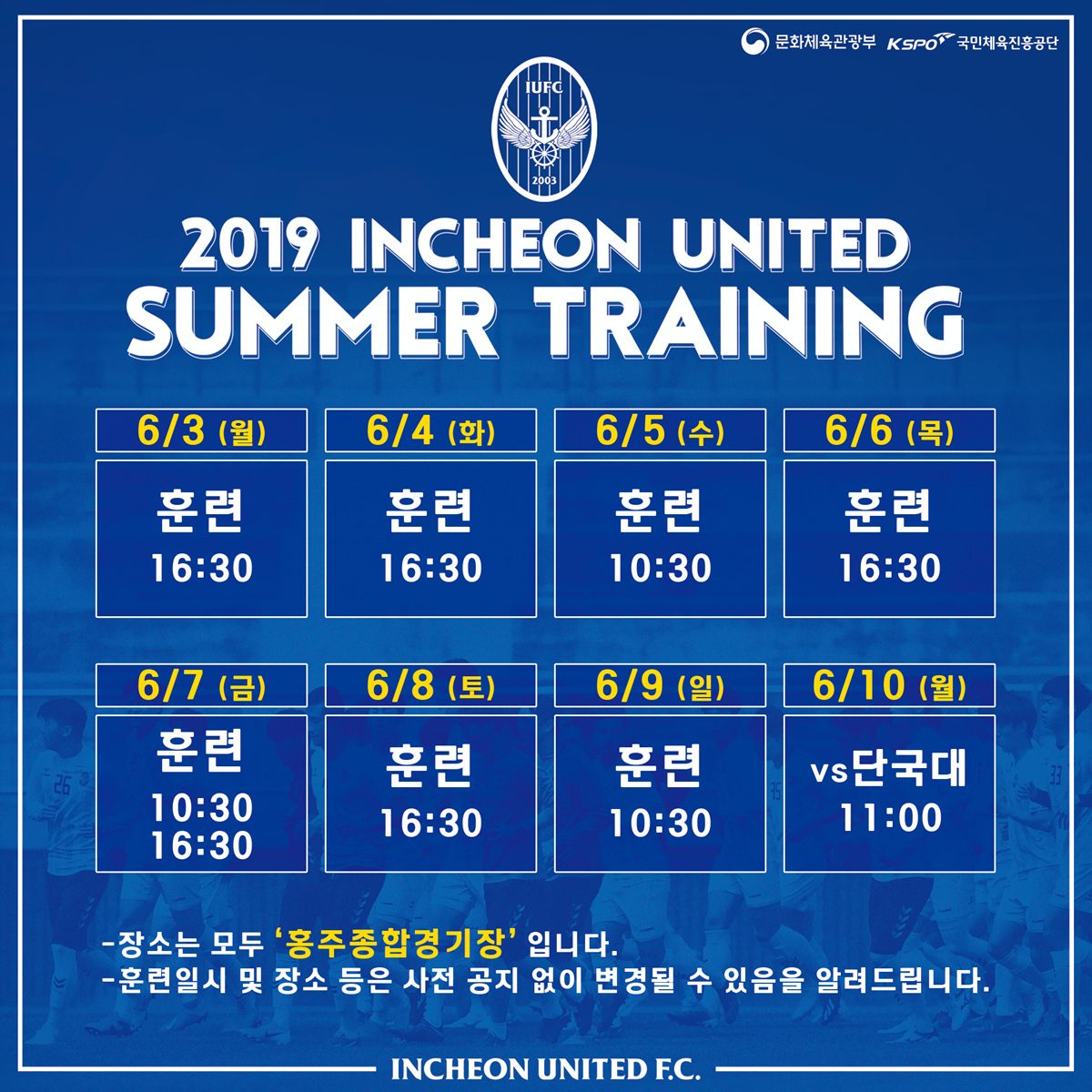 문화체육관광부 KSPO 국민체육진흥공단

IUFC
2003

2019 INCHEON UNITED
SUMMER TRAINING

| 6/3 (월) | 6/4 (화) | 6/5 (수) | 6/6 (목) |
|---|---|---|---|
| 훈련 16:30 | 훈련 16:30 | 훈련 10:30 | 훈련 16:30 |

| 6/7 (금) | 6/8 (토) | 6/9 (일) | 6/10 (월) |
|---|---|---|---|
| 훈련 10:30 16:30 | 훈련 16:30 | 훈련 10:30 | vs단국대 11:00 |

-장소는 모두 '홍주종합경기장' 입니다.
-훈련일시 및 장소 등은 사전 공지 없이 변경될 수 있음을 알려드립니다.

INCHEON UNITED F.C.